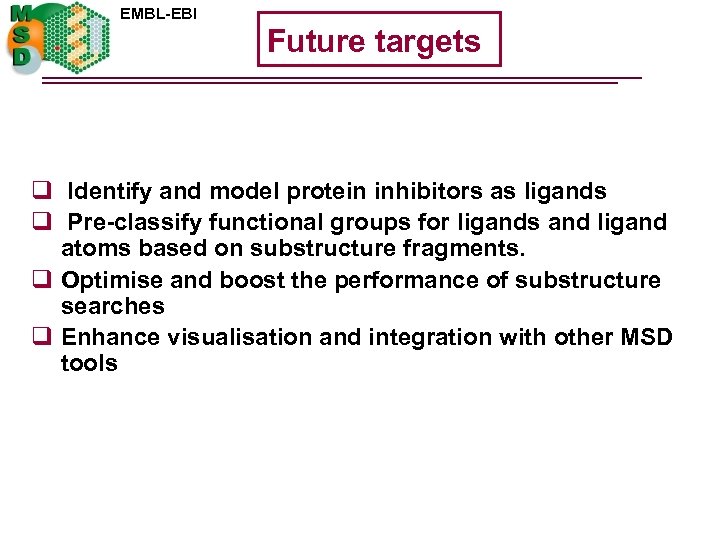 MSD

EMBL-EBI

Future targets

❑ Identify and model protein inhibitors as ligands
❑ Pre-classify functional groups for ligands and ligand atoms based on substructure fragments.
❑ Optimise and boost the performance of substructure searches
❑ Enhance visualisation and integration with other MSD tools